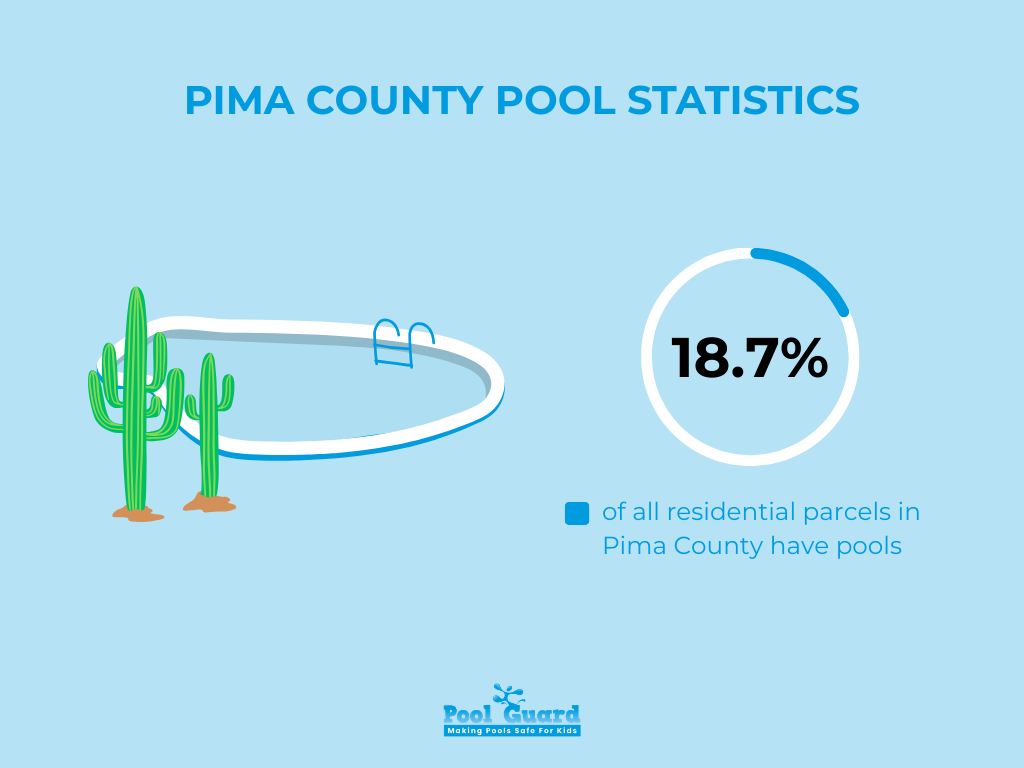 PIMA COUNTY POOL STATISTICS

18.7%

of all residential parcels in Pima County have pools

Pool Guard
Making Pools Safe For Kids